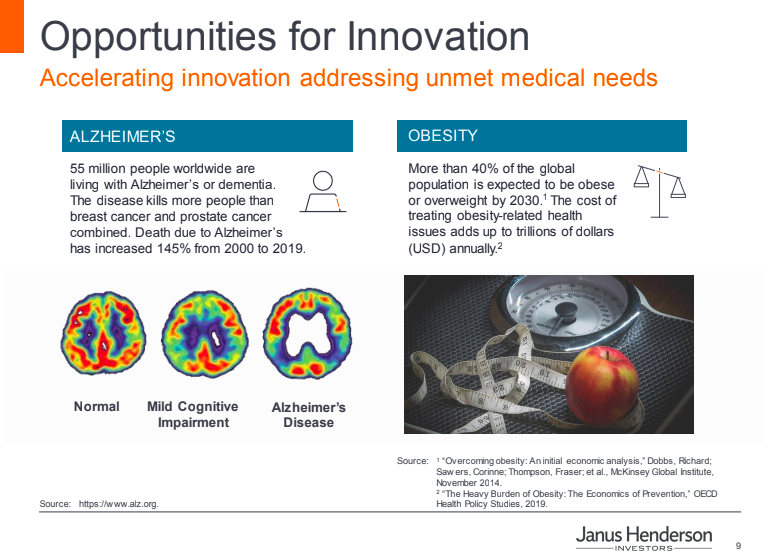 Opportunities for Innovation
Accelerating innovation addressing unmet medical needs

ALZHEIMER'S

55 million people worldwide are living with Alzheimer's or dementia. The disease kills more people than breast cancer and prostate cancer combined. Death due to Alzheimer's has increased 145% from 2000 to 2019.

Normal

Mild Cognitive Impairment

Alzheimer's Disease

Source: https://www.alz.org.

OBESITY

More than 40% of the global population is expected to be obese or overweight by 2030.$^1$ The cost of treating obesity-related health issues adds up to trillions of dollars (USD) annually.$^2$

Source: $^1$ "Overcoming obesity: An initial economic analysis," Dobbs, Richard; Sawers, Corinne; Thompson, Fraser; et al., McKinsey Global Institute, November 2014.
$^2$ "The Heavy Burden of Obesity: The Economics of Prevention," OECD Health Policy Studies, 2019.

Janus Henderson
INVESTORS

9